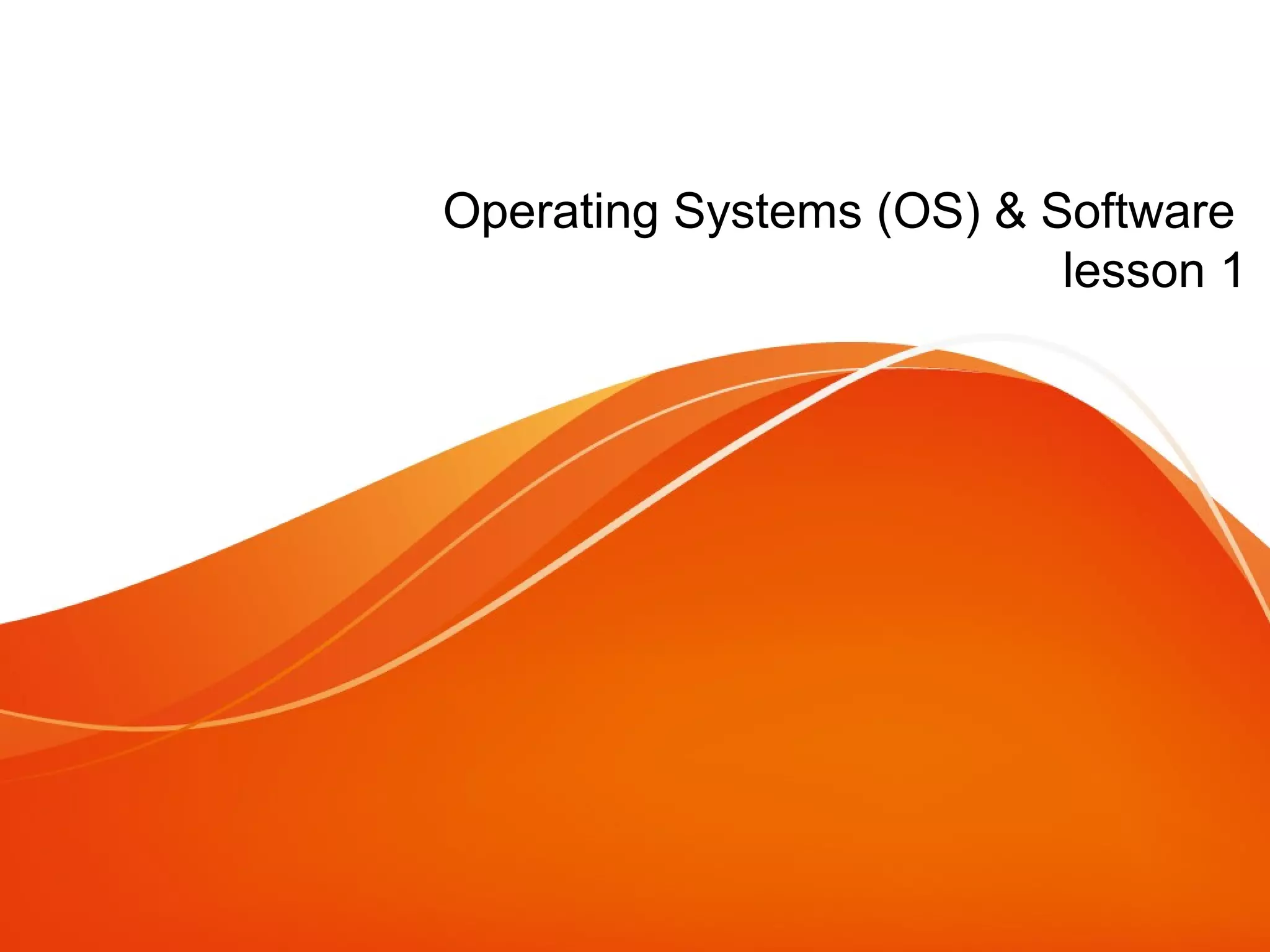 Operating Systems (OS) & Software
lesson 1